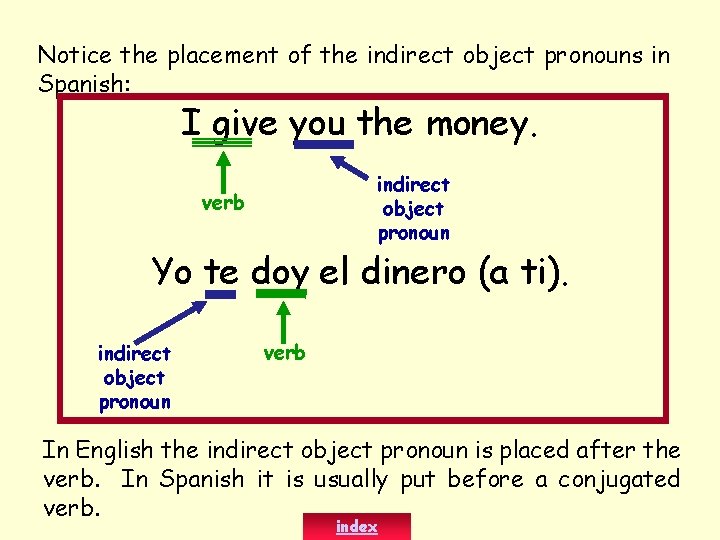 Notice the placement of the indirect object pronouns in Spanish:

I give you the money.

verb

indirect object pronoun

Yo te doy el dinero (a ti).

indirect object pronoun

verb

In English the indirect object pronoun is placed after the verb. In Spanish it is usually put before a conjugated verb.

index